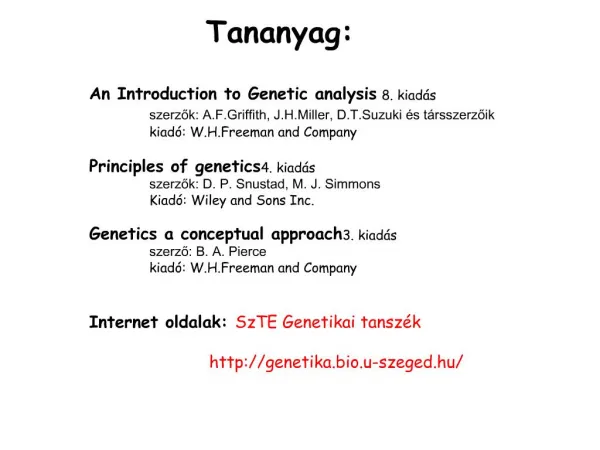 Tananyag:

An Introduction to Genetic analysis 8. kiadás
szerzők: A.F.Griffith, J.H.Miller, D.T.Suzuki és társszerzőik
kiadó: W.H.Freeman and Company

Principles of genetics4. kiadás
szerzők: D. P. Snustad, M. J. Simmons
Kiadó: Wiley and Sons Inc.

Genetics a conceptual approach3. kiadás
szerző: B. A. Pierce
kiadó: W.H.Freeman and Company

Internet oldalak: SzTE Genetikai tanszék

http://genetika.bio.u-szeged.hu/